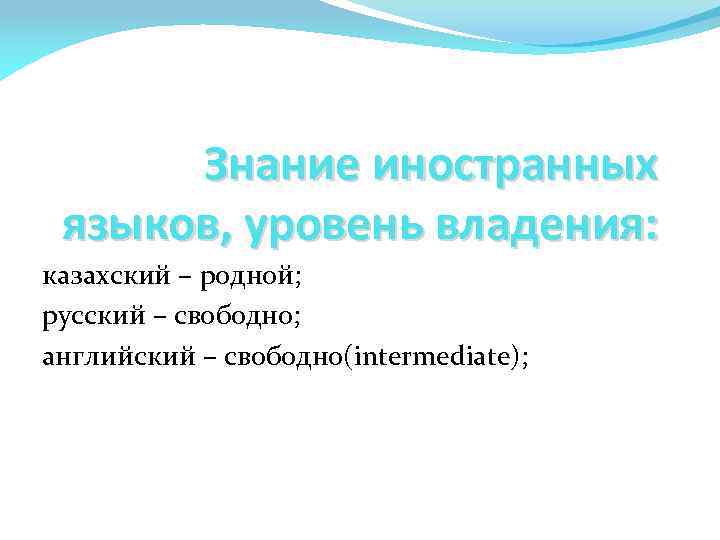 Знание иностранных языков, уровень владения:

казахский – родной;
русский – свободно;
английский – свободно(intermediate);